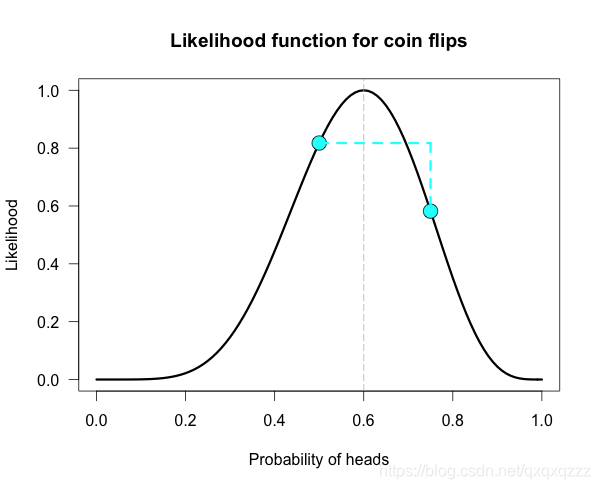 Likelihood function for coin flips

Likelihood

1.0
0.8
0.6
0.4
0.2
0.0

0.0 0.2 0.4 0.6 0.8 1.0

Probability of heads

https://blog.csdn.net/qxqxqzzz